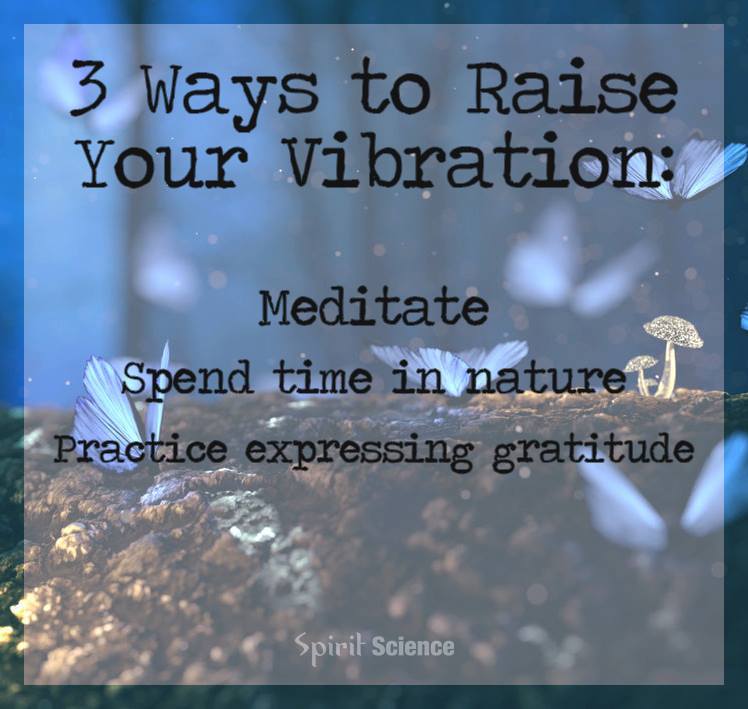 3 Ways to Raise Your Vibration:

Meditate
Spend time in nature
Practice expressing gratitude

Spirit Science